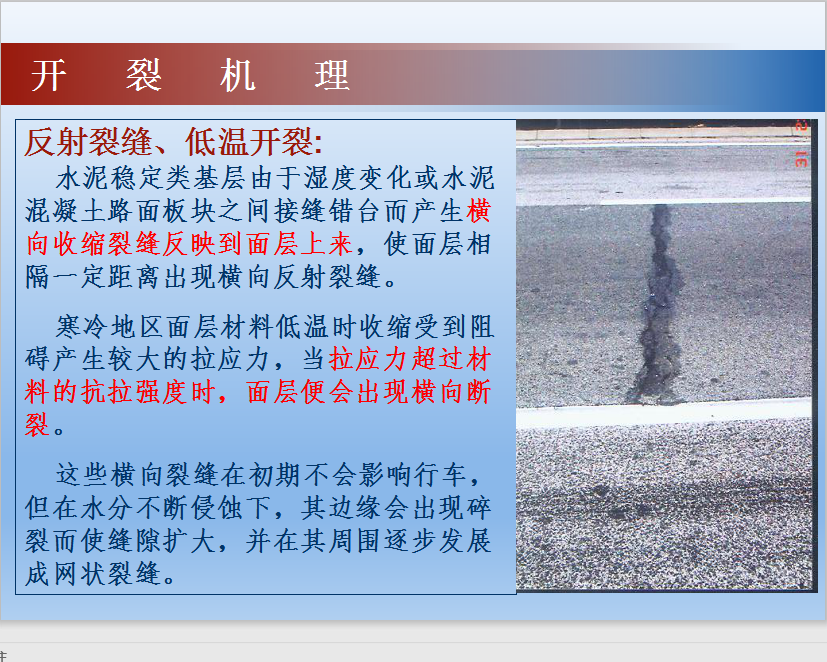 开 裂 机 理

反射裂缝、低温开裂:

水泥稳定类基层由于湿度变化或水泥混凝土路面板块之间接缝错台而产生横向收缩裂缝反映到面层上来，使面层相隔一定距离出现横向反射裂缝。

寒冷地区面层材料低温时收缩受到阻碍产生较大的拉应力，当拉应力超过材料的抗拉强度时，面层便会出现横向断裂。

这些横向裂缝在初期不会影响行车，但在水分不断侵蚀下，其边缘会出现碎裂而使缝隙扩大，并在其周围逐步发展成网状裂缝。